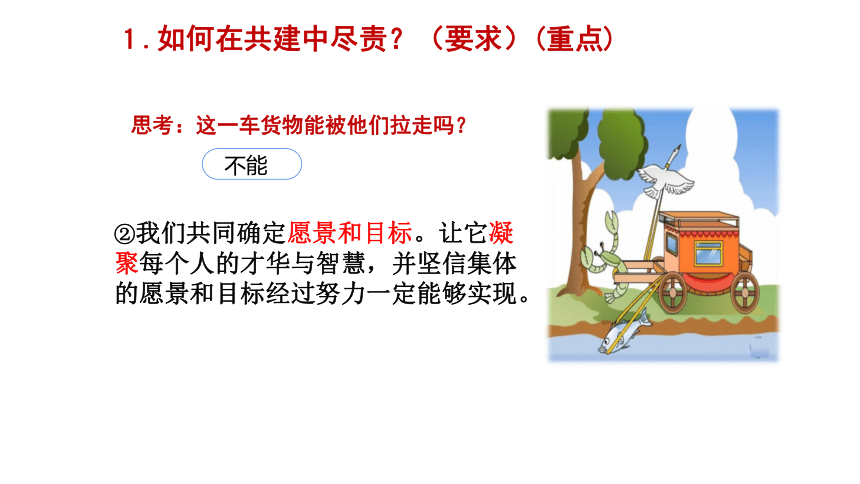 1.如何在共建中尽责？（要求）（重点）

思考：这一车货物能被他们拉走吗？

不能

②我们共同确定愿景和目标。让它凝聚每个人的才华与智慧，并坚信集体的愿景和目标经过努力一定能够实现。